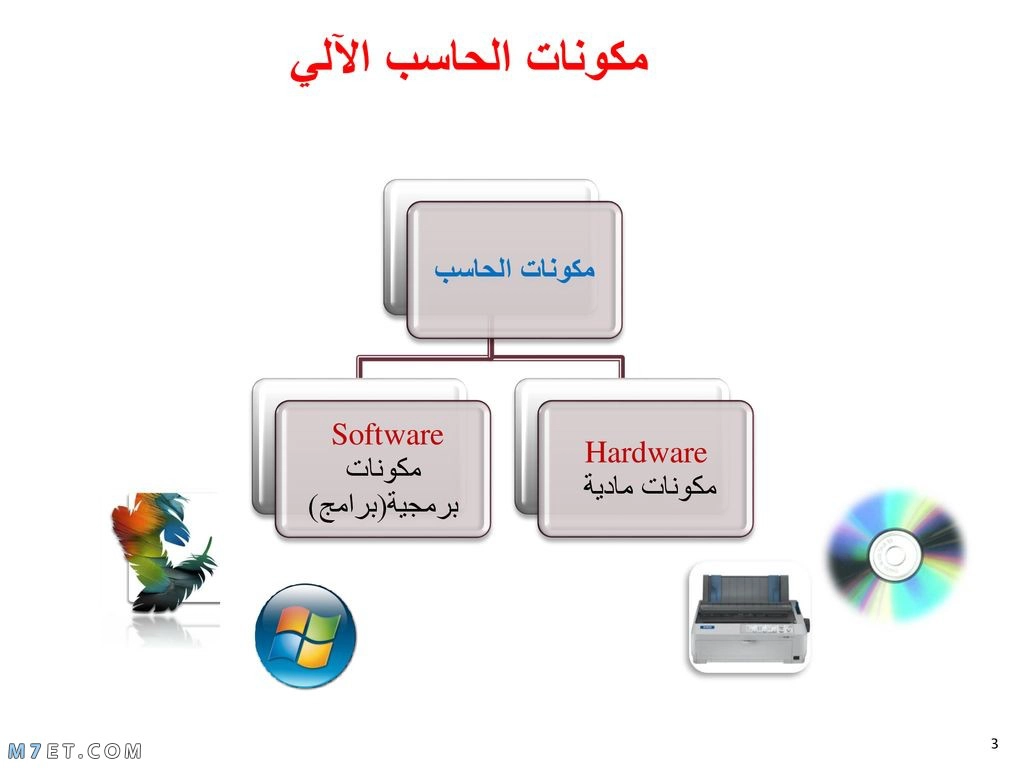 مكونات الحاسب الآلي

مكونات الحاسب

Hardware
مكونات مادية

Software
مكونات برمجية(برامج)

M7ET.COM

3